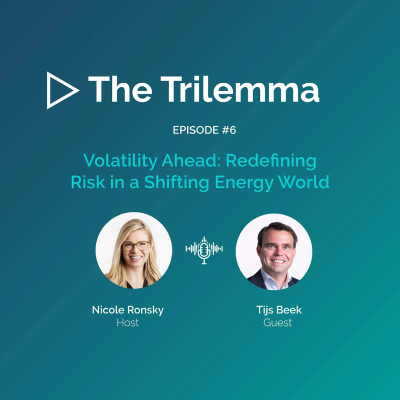 The Trilemma

EPISODE #6

Volatility Ahead: Redefining Risk in a Shifting Energy World

Nicole Ronsky
Host

Tijs Beek
Guest